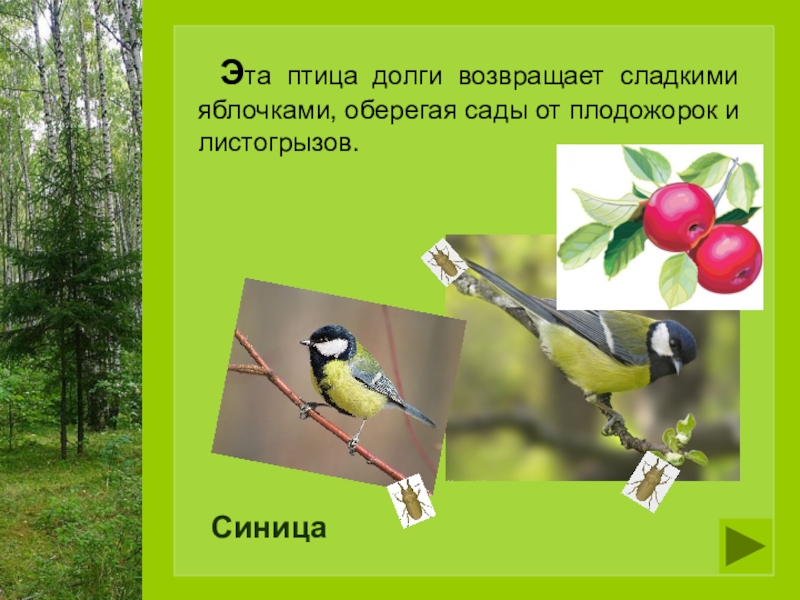 Эта птица долги возвращает сладкими яблочками, оберегая сады от плодожорок и листогрызов.

Синица